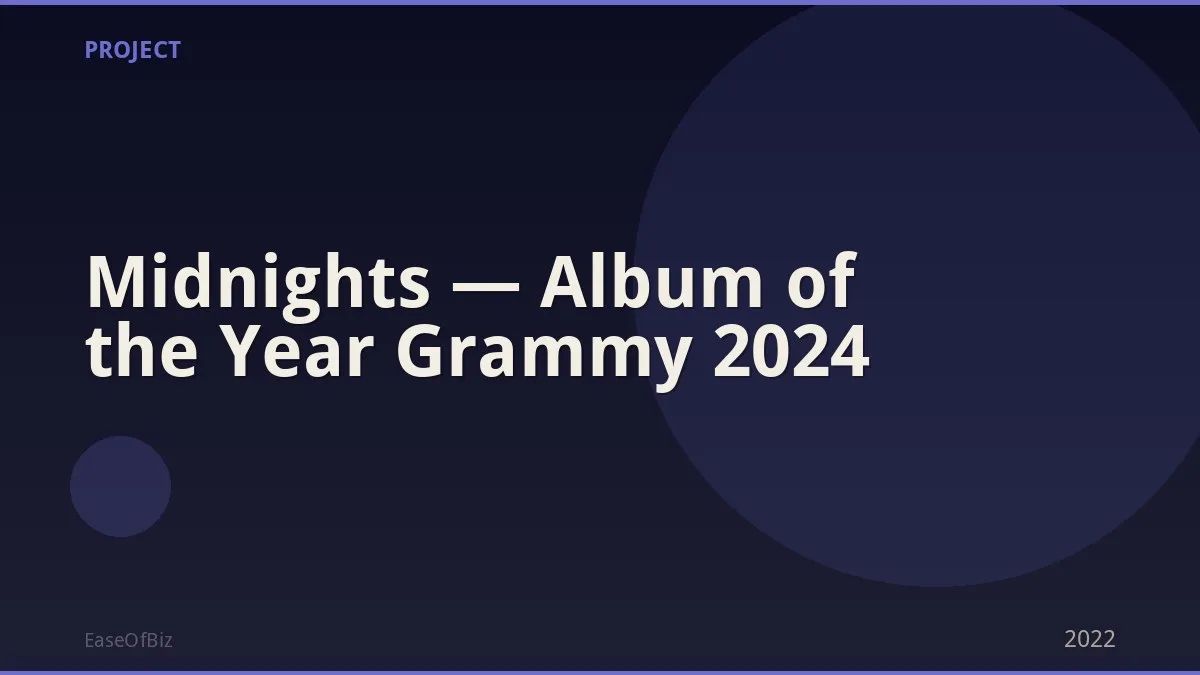 PROJECT

Midnights — Album of the Year Grammy 2024

EaseOfBiz

2022